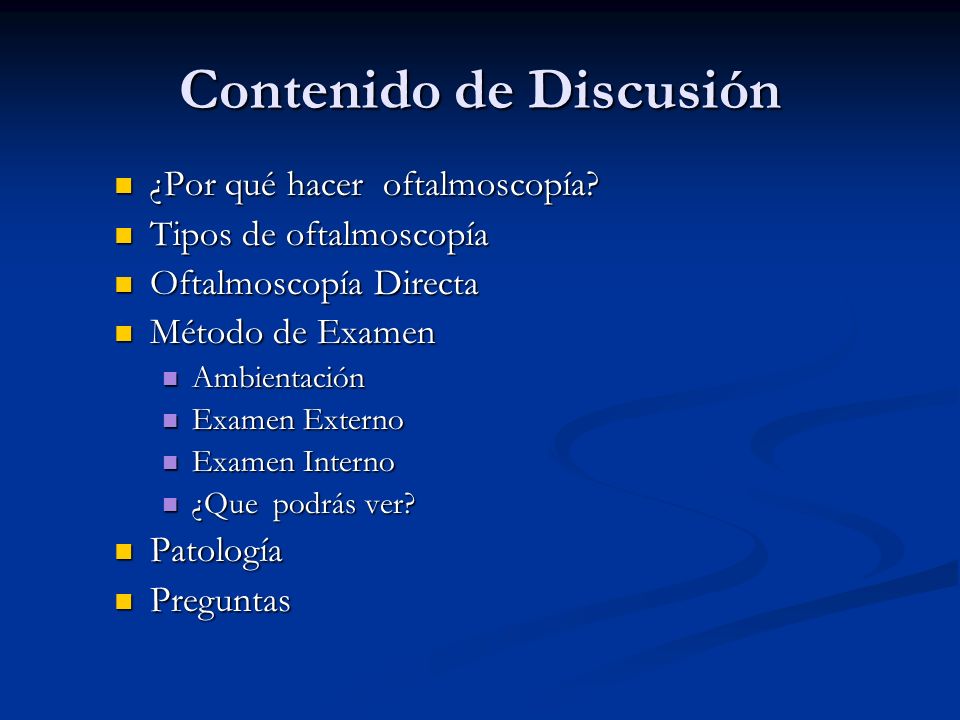 Contenido de Discusión

- ¿Por qué hacer oftalmoscopía?
- Tipos de oftalmoscopía
- Oftalmoscopía Directa
- Método de Examen
  - Ambientación
  - Examen Externo
  - Examen Interno
  - ¿Que podrás ver?
- Patología
- Preguntas